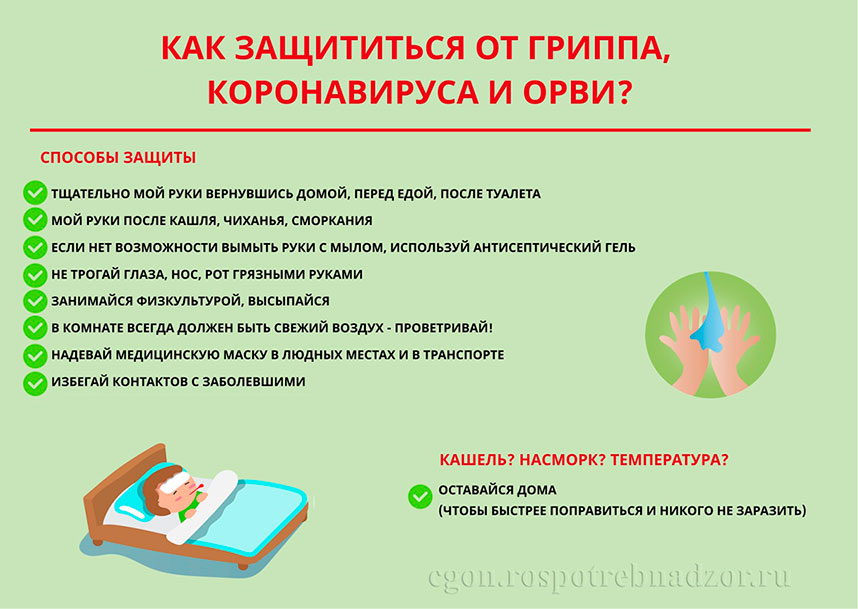 КАК ЗАЩИТИТЬСЯ ОТ ГРИППА, КОРОНАВИРУСА И ОРВИ?

СПОСОБЫ ЗАЩИТЫ

ТЩАТЕЛЬНО МОЙ РУКИ ВЕРНУВШИСЬ ДОМОЙ, ПЕРЕД ЕДОЙ, ПОСЛЕ ТУАЛЕТА

МОЙ РУКИ ПОСЛЕ КАШЛЯ, ЧИХАНЬЯ, СМОРКАНИЯ

ЕСЛИ НЕТ ВОЗМОЖНОСТИ ВЫМЫТЬ РУКИ С МЫЛОМ, ИСПОЛЬЗУЙ АНТИСЕПТИЧЕСКИЙ ГЕЛЬ

НЕ ТРОГАЙ ГЛАЗА, НОС, РОТ ГРЯЗНЫМИ РУКАМИ

ЗАНИМАЙСЯ ФИЗКУЛЬТУРОЙ, ВЫСЫПАЙСЯ

В КОМНАТЕ ВСЕГДА ДОЛЖЕН БЫТЬ СВЕЖИЙ ВОЗДУХ - ПРОВЕТРИВАЙ!

НАДЕВАЙ МЕДИЦИНСКУЮ МАСКУ В ЛЮДНЫХ МЕСТАХ И В ТРАНСПОРТЕ

ИЗБЕГАЙ КОНТАКТОВ С ЗАБОЛЕВШИМИ

КАШЕЛЬ? НАСМОРК? ТЕМПЕРАТУРА?

ОСТАВАЙСЯ ДОМА
(ЧТОБЫ БЫСТРЕЕ ПОПРАВИТЬСЯ И НИКОГО НЕ ЗАРАЗИТЬ)

cgon.rospotrebnadzor.ru